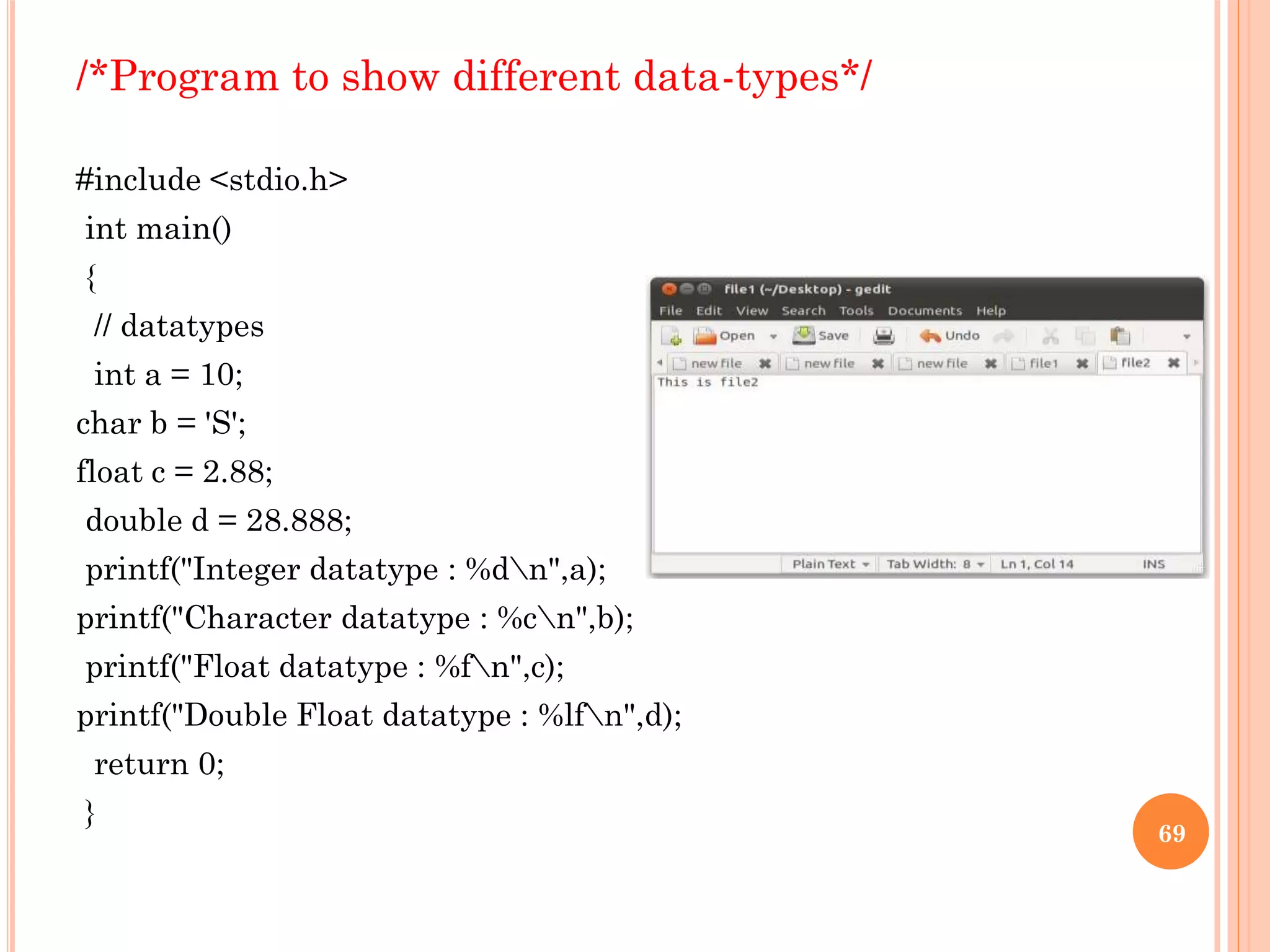 /*Program to show different data-types*/

#include <stdio.h>
int main()
{
// datatypes
int a = 10;
char b = 'S';
float c = 2.88;
double d = 28.888;
printf("Integer datatype : %d\n",a);
printf("Character datatype : %c\n",b);
printf("Float datatype : %f\n",c);
printf("Double Float datatype : %lf\n",d);
return 0;
}

file1 (~/Desktop) - gedit
File Edit View Search Tools Documents Help
Open Save Undo
new file new file new file file1 file2
This is file2
Plain Text Tab Width: 8 Ln 1, Col 14 INS

69